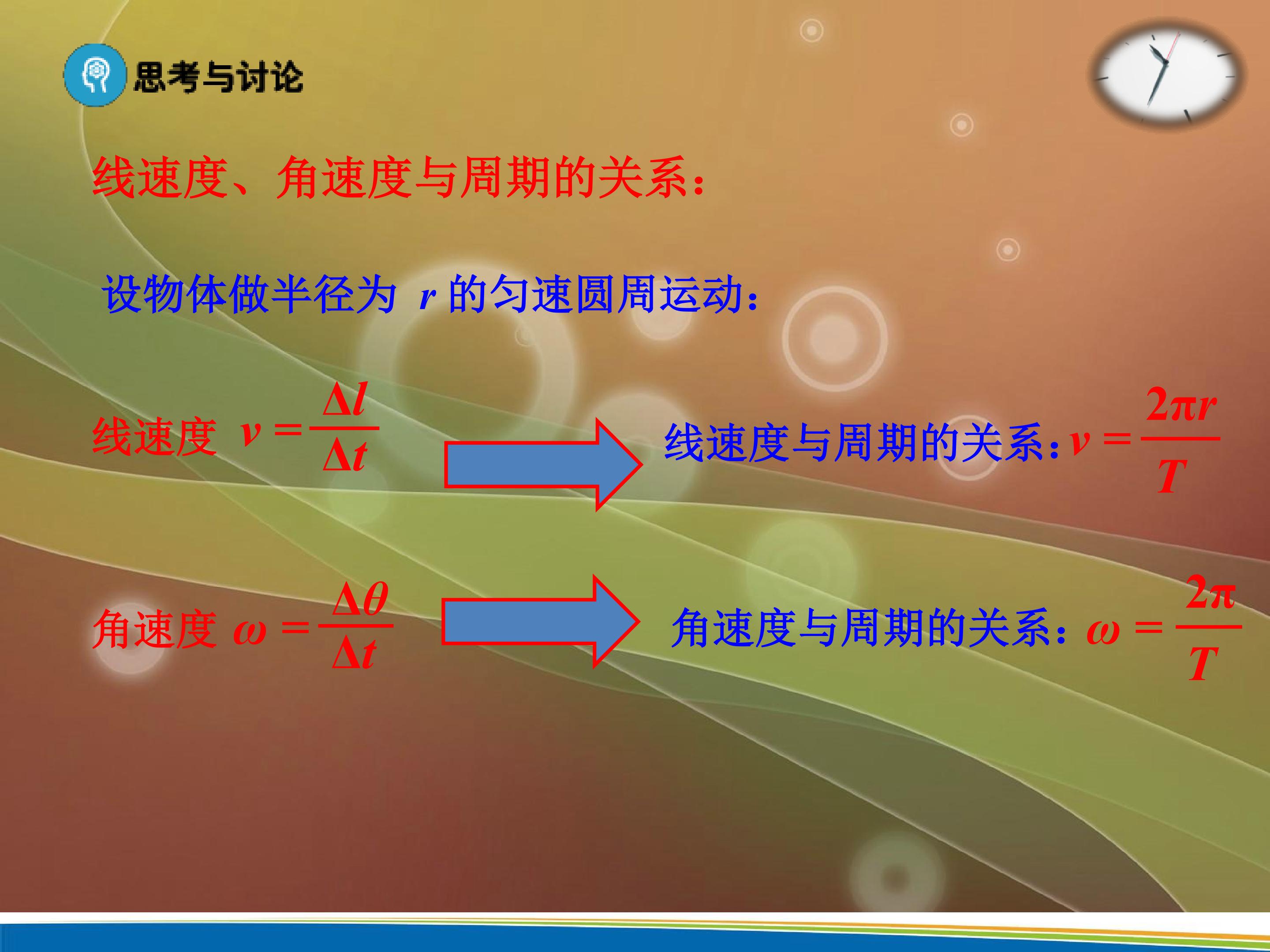 思考与讨论

线速度、角速度与周期的关系：

设物体做半径为 $r$ 的匀速圆周运动：

线速度 $v=\frac{\Delta l}{\Delta t}$

线速度与周期的关系：$v=\frac{2\pi r}{T}$

角速度 $\omega=\frac{\Delta\theta}{\Delta t}$

角速度与周期的关系：$\omega=\frac{2\pi}{T}$